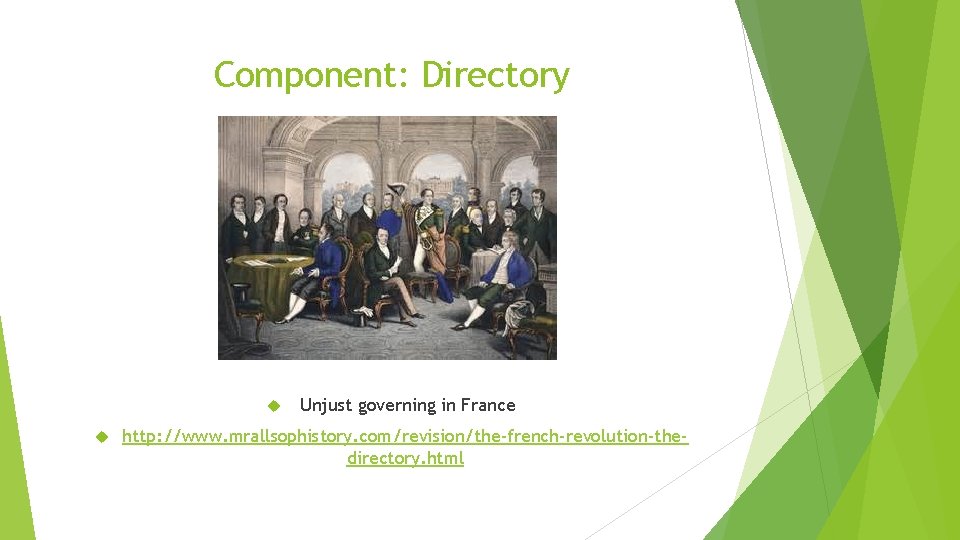 Component: Directory

Unjust governing in France

http://www.mrallsophistory.com/revision/the-french-revolution-the-directory.html